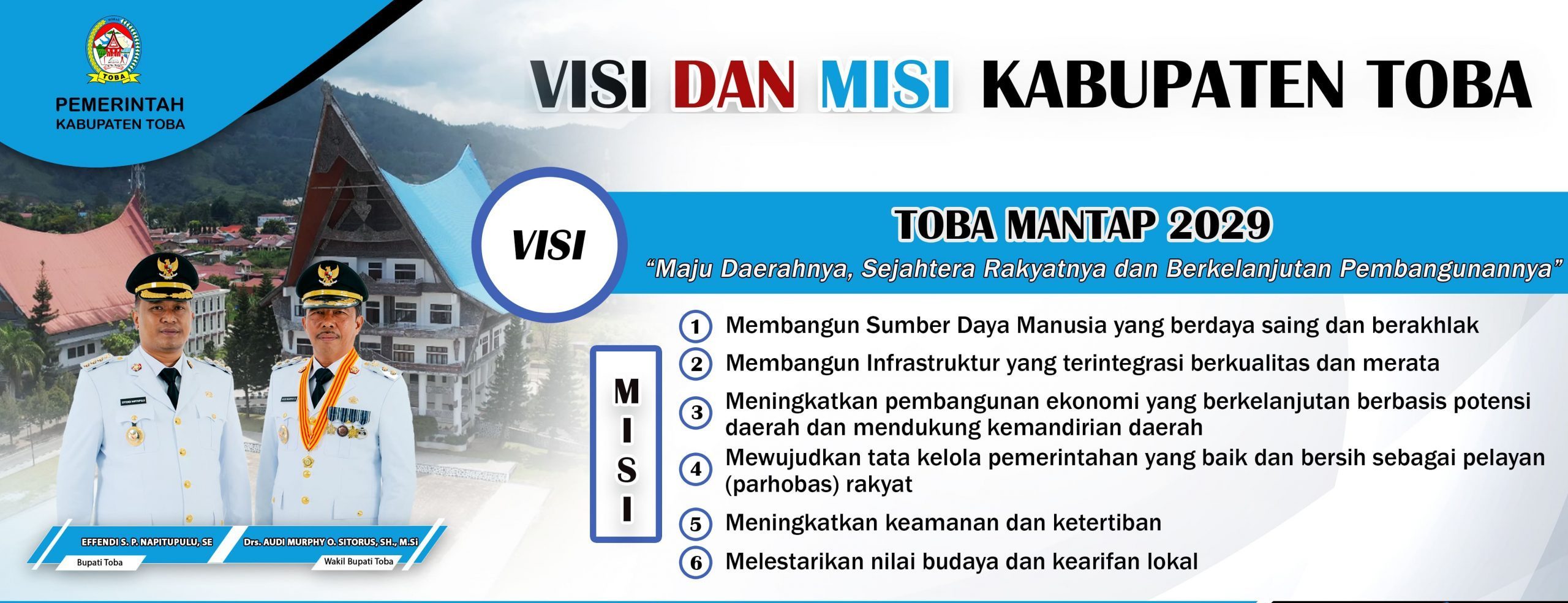 TOBA

PEMERINTAH
KABUPATEN TOBA

VISI DAN MISI KABUPATEN TOBA

VISI

TOBA MANTAP 2029
"Maju Daerahnya, Sejahtera Rakyatnya dan Berkelanjutan Pembangunannya"

MISI

1 Membangun Sumber Daya Manusia yang berdaya saing dan berakhlak
2 Membangun Infrastruktur yang terintegrasi berkualitas dan merata
3 Meningkatkan pembangunan ekonomi yang berkelanjutan berbasis potensi daerah dan mendukung kemandirian daerah
4 Mewujudkan tata kelola pemerintahan yang baik dan bersih sebagai pelayan (parhobas) rakyat
5 Meningkatkan keamanan dan ketertiban
6 Melestarikan nilai budaya dan kearifan lokal

EFFENDI S. P. NAPITUPULU, SE
Bupati Toba

Drs. AUDI MURPHY O. SITORUS, SH., M.Si
Wakil Bupati Toba